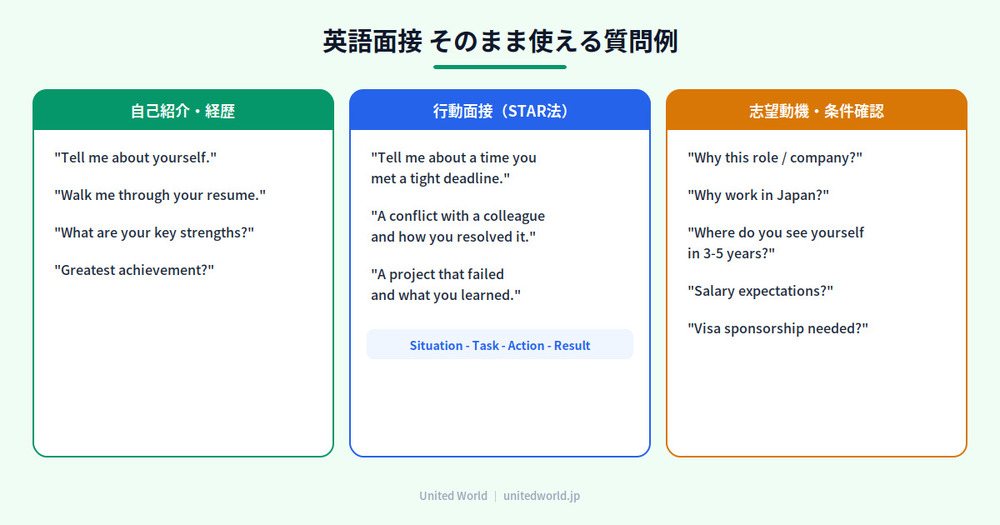 英語面接 そのまま使える質問例

自己紹介・経歴

"Tell me about yourself."

"Walk me through your resume."

"What are your key strengths?"

"Greatest achievement?"

行動面接（STAR法）

"Tell me about a time you met a tight deadline."

"A conflict with a colleague and how you resolved it."

"A project that failed and what you learned."

Situation - Task - Action - Result

志望動機・条件確認

"Why this role / company?"

"Why work in Japan?"

"Where do you see yourself in 3-5 years?"

"Salary expectations?"

"Visa sponsorship needed?"

United World | unitedworld.jp